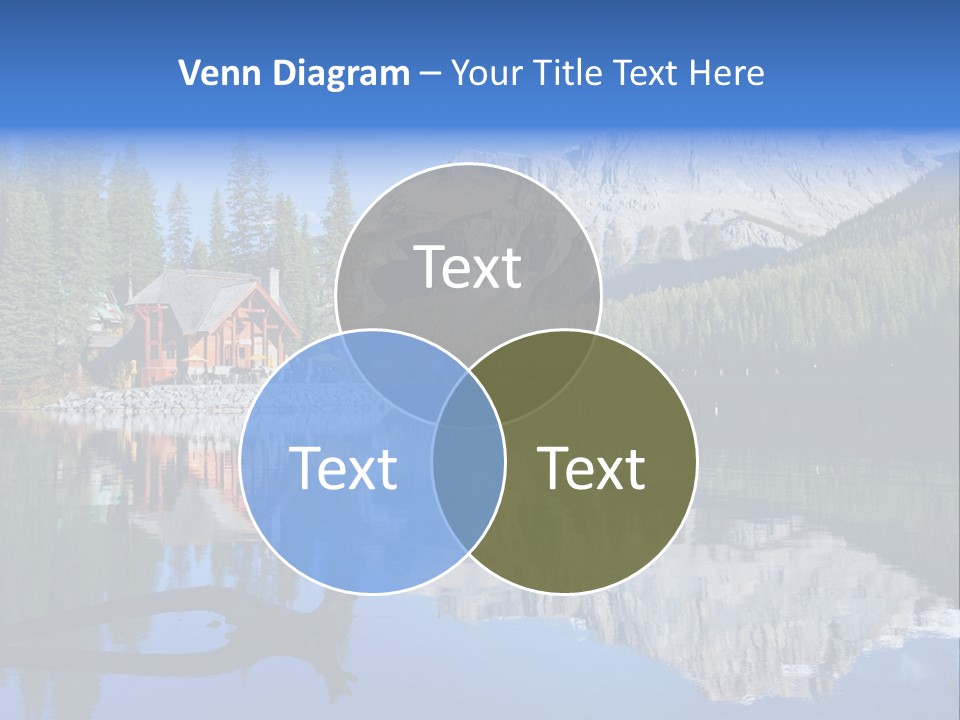 Venn Diagram – Your Title Text Here

Text

Text

Text